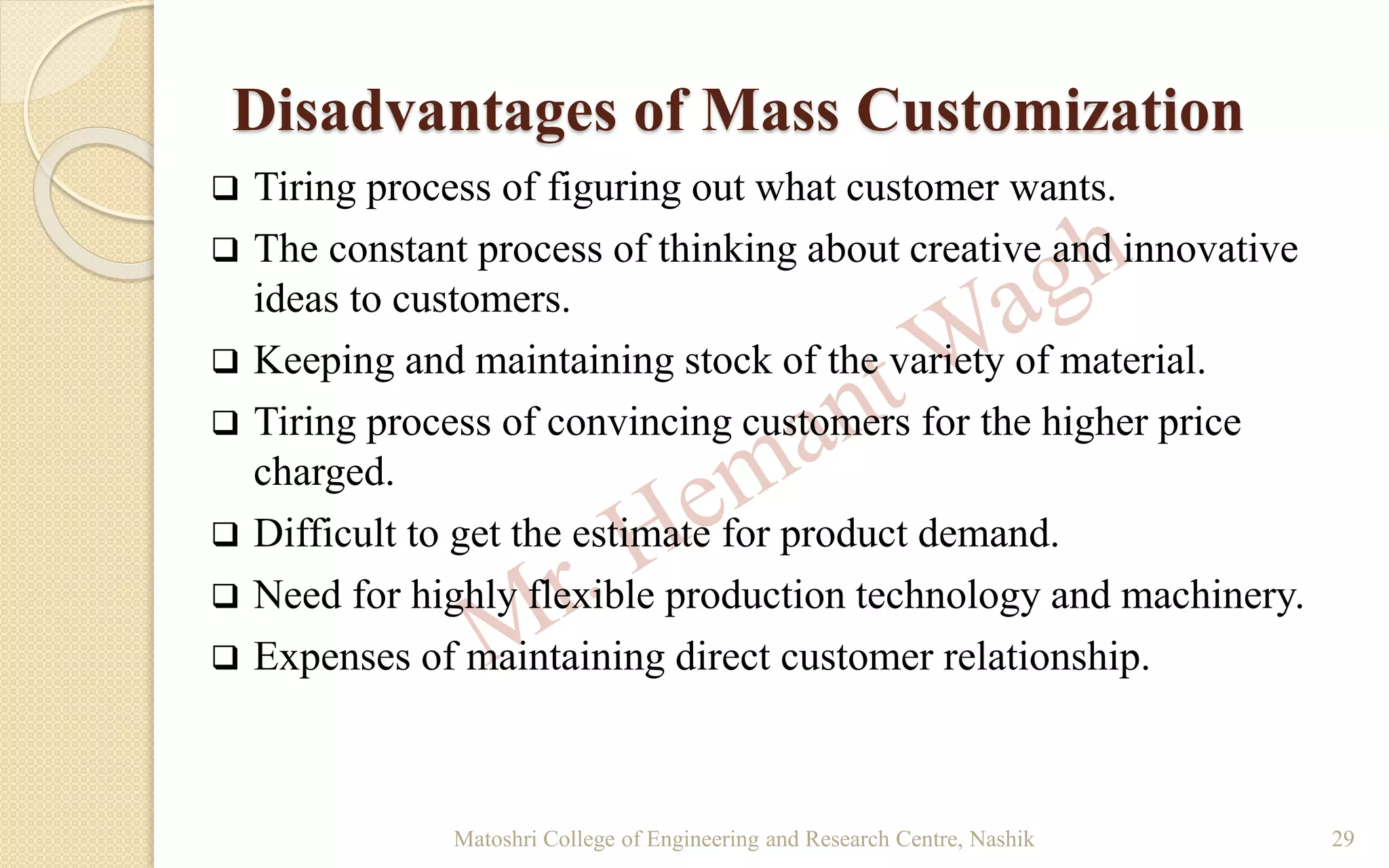 Disadvantages of Mass Customization

❑ Tiring process of figuring out what customer wants.

❑ The constant process of thinking about creative and innovative ideas to customers.

❑ Keeping and maintaining stock of the variety of material.

❑ Tiring process of convincing customers for the higher price charged.

❑ Difficult to get the estimate for product demand.

❑ Need for highly flexible production technology and machinery.

❑ Expenses of maintaining direct customer relationship.

Mr. Hemant Wagh

Matoshri College of Engineering and Research Centre, Nashik

29